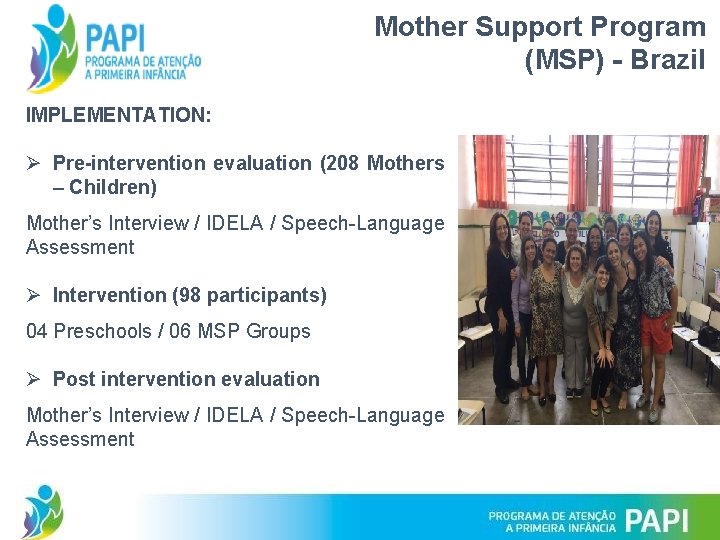 PAPI
PROGRAMA DE ATENÇÃO
A PRIMEIRA INFÂNCIA

Mother Support Program (MSP) - Brazil

IMPLEMENTATION:

➢ Pre-intervention evaluation (208 Mothers – Children)

Mother's Interview / IDELA / Speech-Language Assessment

➢ Intervention (98 participants)

04 Preschools / 06 MSP Groups

➢ Post intervention evaluation

Mother's Interview / IDELA / Speech-Language Assessment

PROGRAMA DE ATENÇÃO
A PRIMEIRA INFÂNCIA PAPI